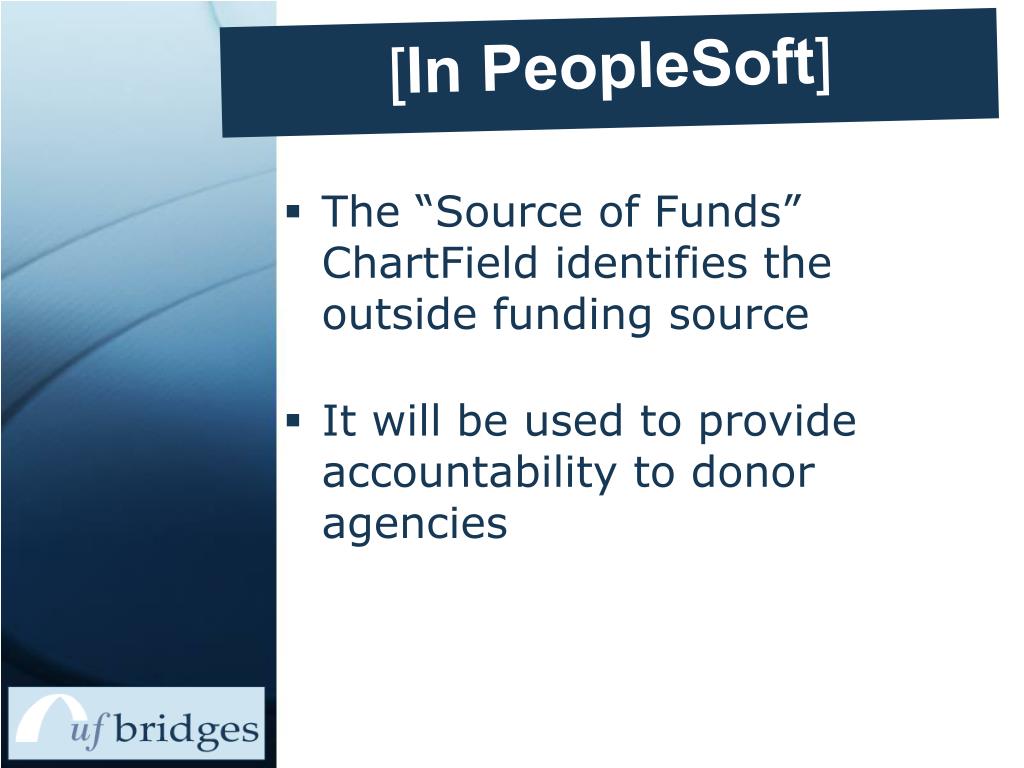 [In PeopleSoft]

▪ The “Source of Funds” ChartField identifies the outside funding source

▪ It will be used to provide accountability to donor agencies

uf bridges